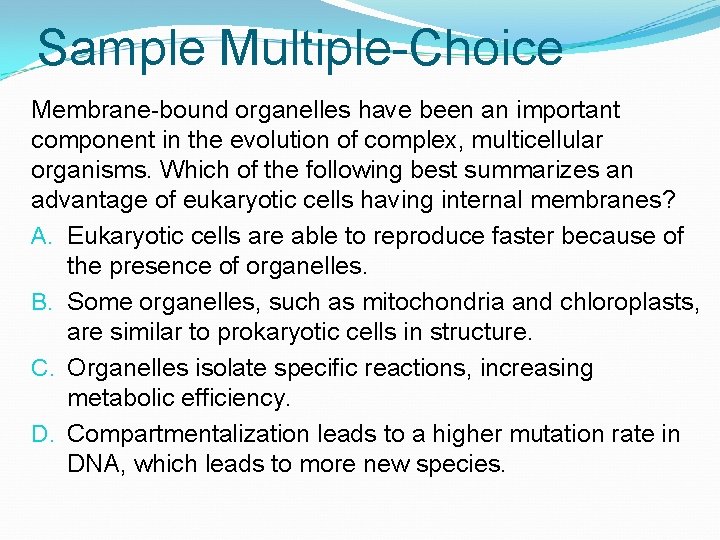 Sample Multiple-Choice

Membrane-bound organelles have been an important component in the evolution of complex, multicellular organisms. Which of the following best summarizes an advantage of eukaryotic cells having internal membranes?

A. Eukaryotic cells are able to reproduce faster because of the presence of organelles.

B. Some organelles, such as mitochondria and chloroplasts, are similar to prokaryotic cells in structure.

C. Organelles isolate specific reactions, increasing metabolic efficiency.

D. Compartmentalization leads to a higher mutation rate in DNA, which leads to more new species.